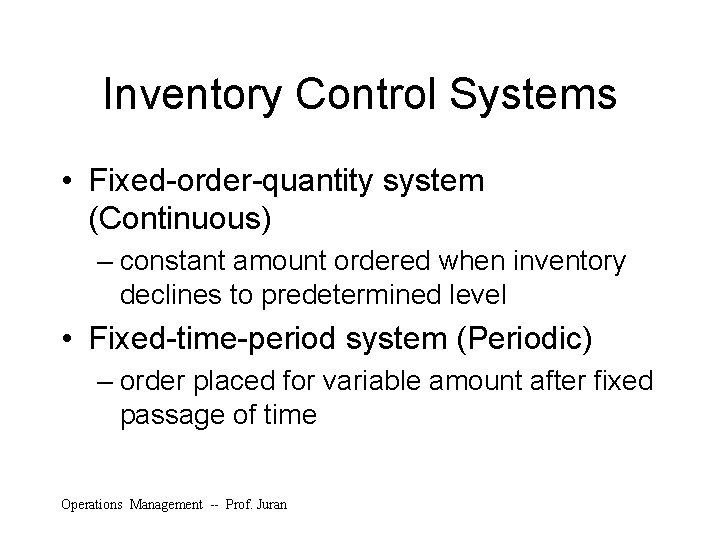 Inventory Control Systems

• Fixed-order-quantity system (Continuous)
– constant amount ordered when inventory declines to predetermined level
• Fixed-time-period system (Periodic)
– order placed for variable amount after fixed passage of time

Operations Management -- Prof. Juran